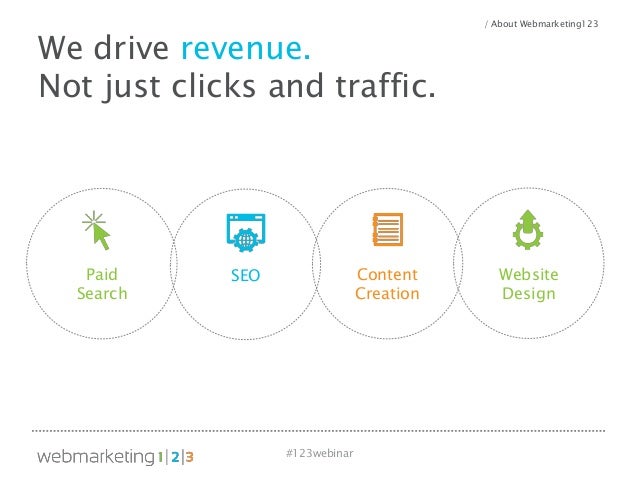 / About Webmarketing123

We drive revenue.
Not just clicks and traffic.

Paid Search

SEO

Content Creation

Website Design

webmarketing 1|2|3

#123webinar